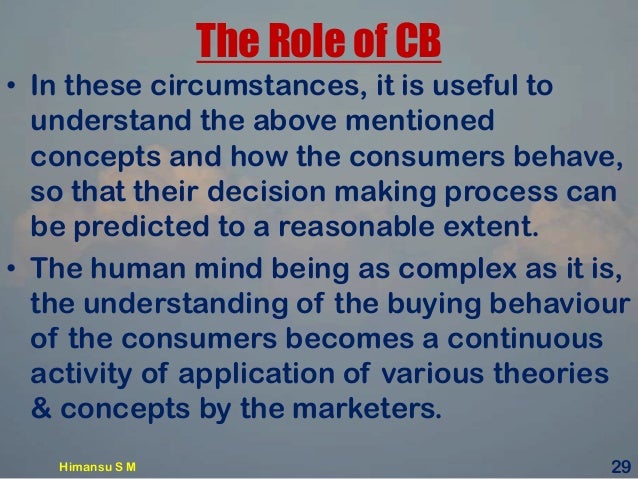 The Role of CB

• In these circumstances, it is useful to understand the above mentioned concepts and how the consumers behave, so that their decision making process can be predicted to a reasonable extent.

• The human mind being as complex as it is, the understanding of the buying behaviour of the consumers becomes a continuous activity of application of various theories & concepts by the marketers.

Himansu S M

29